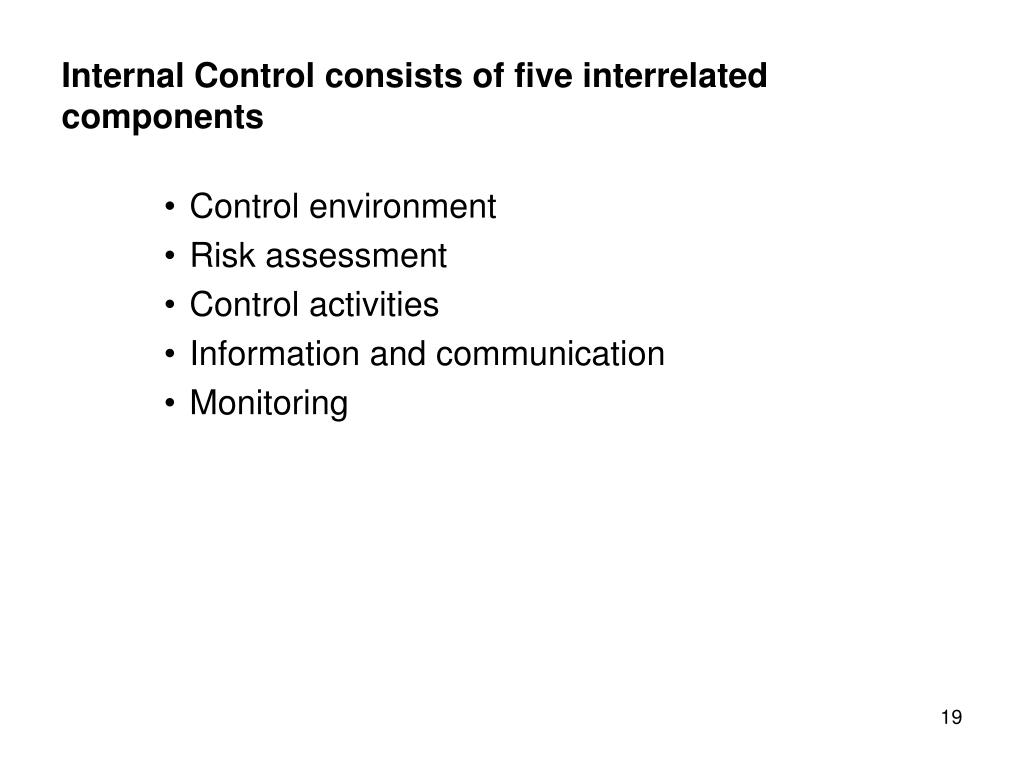 Internal Control consists of five interrelated components

• Control environment
• Risk assessment
• Control activities
• Information and communication
• Monitoring

19